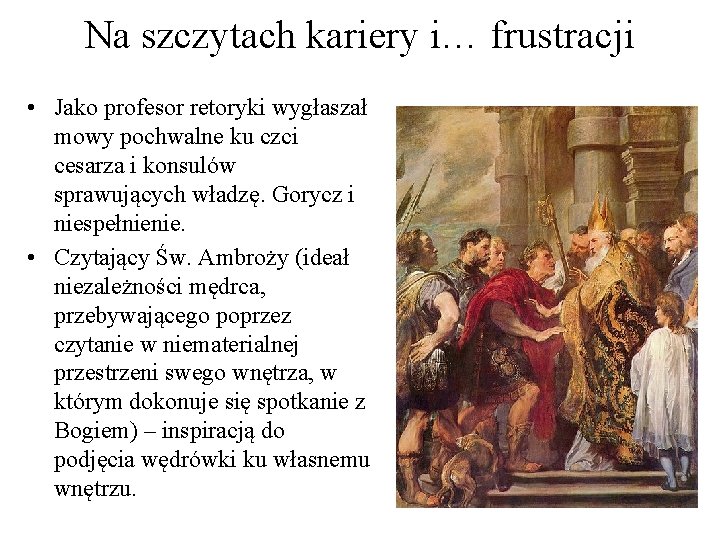 Na szczytach kariery i… frustracji

• Jako profesor retoryki wygłaszał mowy pochwalne ku czci cesarza i konsulów sprawujących władzę. Gorycz i niespełnienie.

• Czytający Św. Ambroży (ideał niezależności mędrca, przebywającego poprzez czytanie w niematerialnej przestrzeni swego wnętrza, w którym dokonuje się spotkanie z Bogiem) – inspiracją do podjęcia wędrówki ku własnemu wnętrzu.